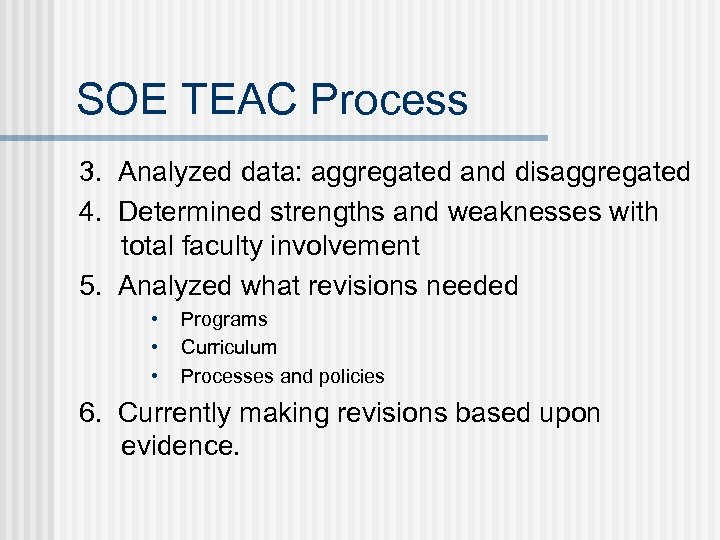 SOE TEAC Process

3. Analyzed data: aggregated and disaggregated
4. Determined strengths and weaknesses with total faculty involvement
5. Analyzed what revisions needed
   • Programs
   • Curriculum
   • Processes and policies
6. Currently making revisions based upon evidence.